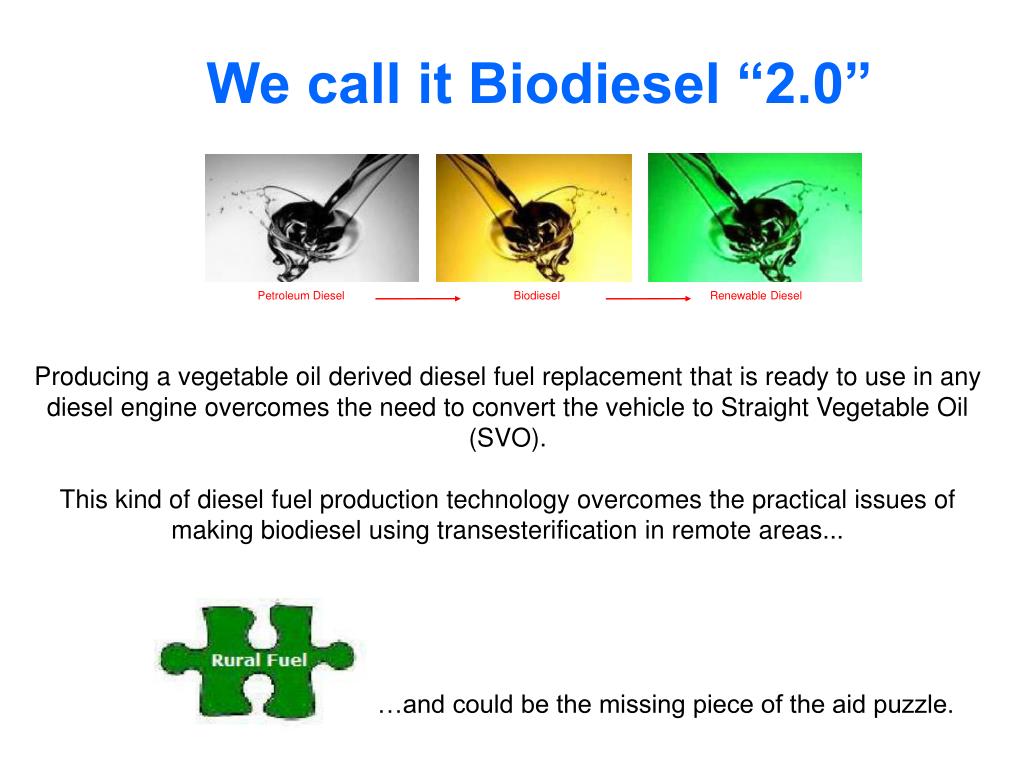 We call it Biodiesel “2.0”

Petroleum Diesel

Biodiesel

Renewable Diesel

Producing a vegetable oil derived diesel fuel replacement that is ready to use in any diesel engine overcomes the need to convert the vehicle to Straight Vegetable Oil (SVO).

This kind of diesel fuel production technology overcomes the practical issues of making biodiesel using transesterification in remote areas...

Rural Fuel

…and could be the missing piece of the aid puzzle.